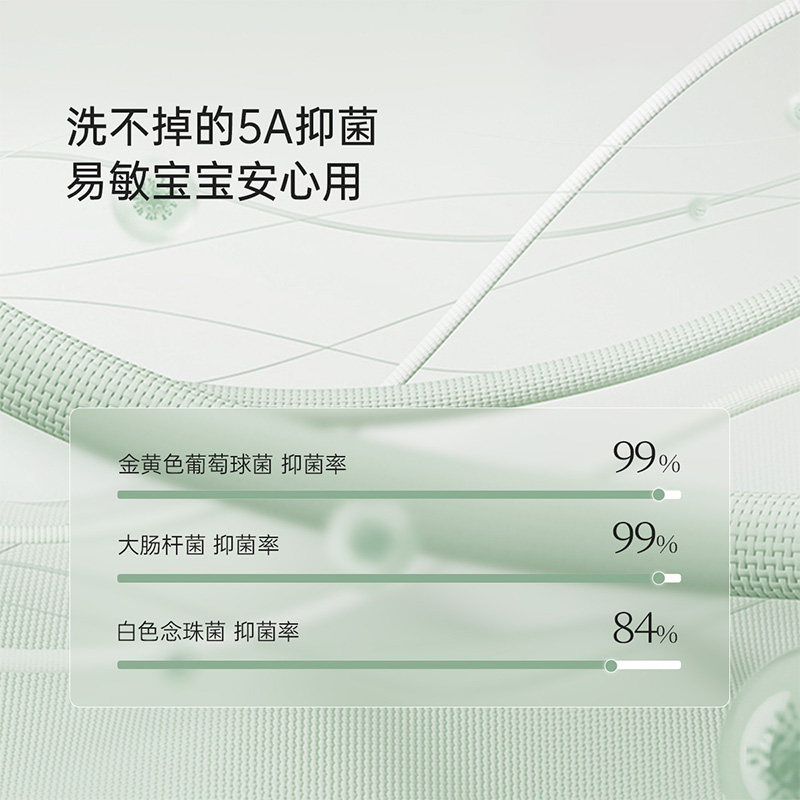 洗不掉的5A抑菌
易敏宝宝安心用

金黄色葡萄球菌 抑菌率 99%

大肠杆菌 抑菌率 99%

白色念珠菌 抑菌率 84%